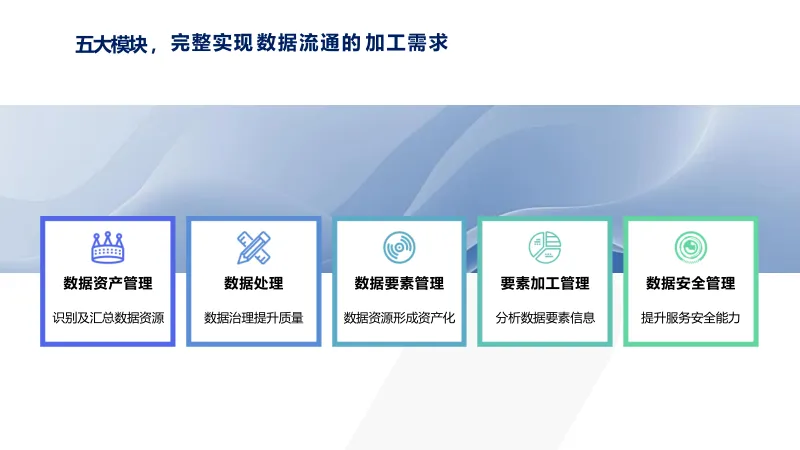 五大模块，完整实现数据流通的加工需求

数据资产管理

识别及汇总数据资源

数据处理

数据治理提升质量

数据要素管理

数据资源形成资产化

要素加工管理

分析数据要素信息

数据安全管理

提升服务安全能力